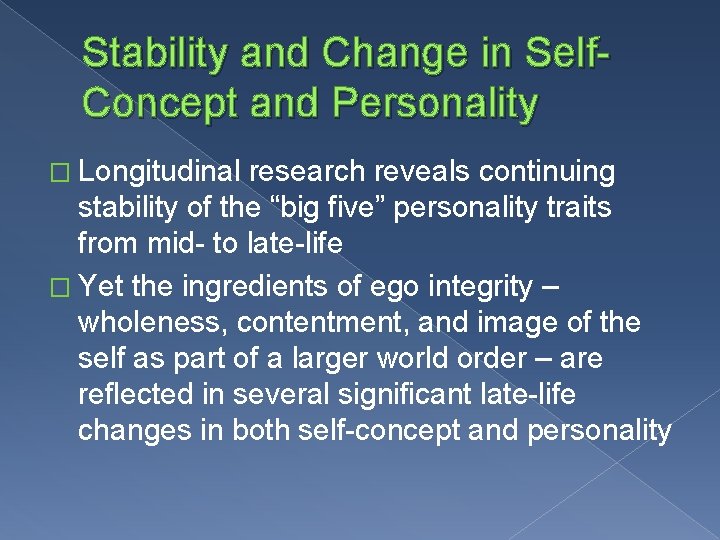 Stability and Change in Self-Concept and Personality

□ Longitudinal research reveals continuing stability of the “big five” personality traits from mid- to late-life

□ Yet the ingredients of ego integrity – wholeness, contentment, and image of the self as part of a larger world order – are reflected in several significant late-life changes in both self-concept and personality